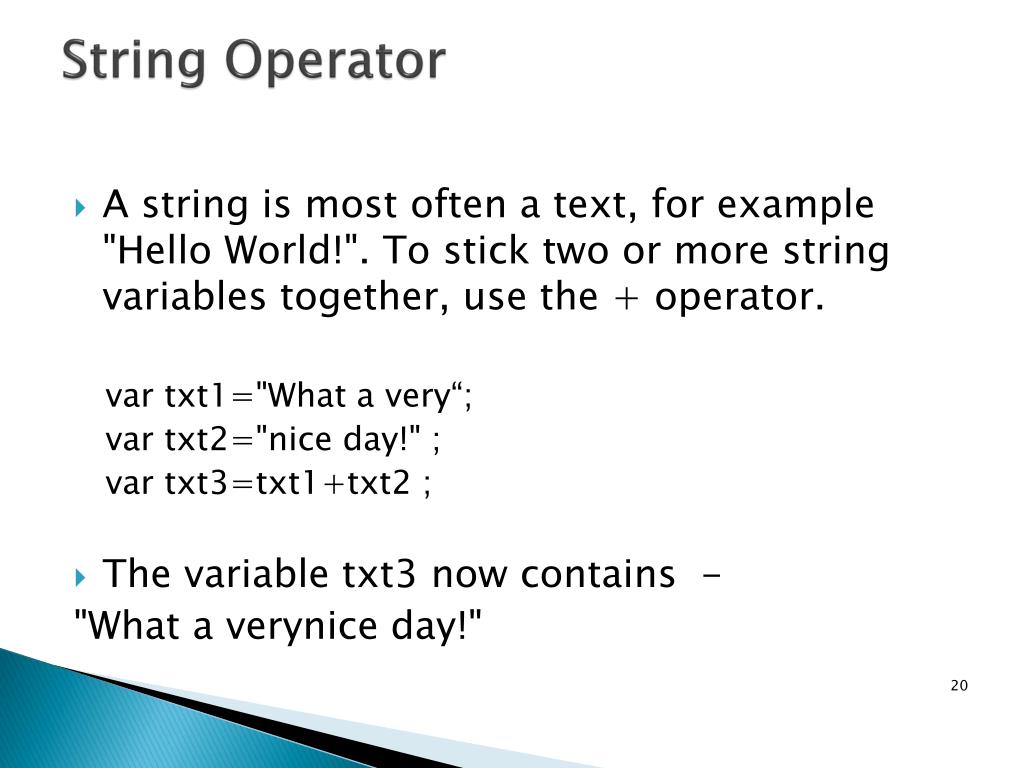 String Operator

A string is most often a text, for example "Hello World!". To stick two or more string variables together, use the + operator.

var txt1="What a very“;
var txt2="nice day!" ;
var txt3=txt1+txt2 ;

The variable txt3 now contains -
"What a verynice day!"

20